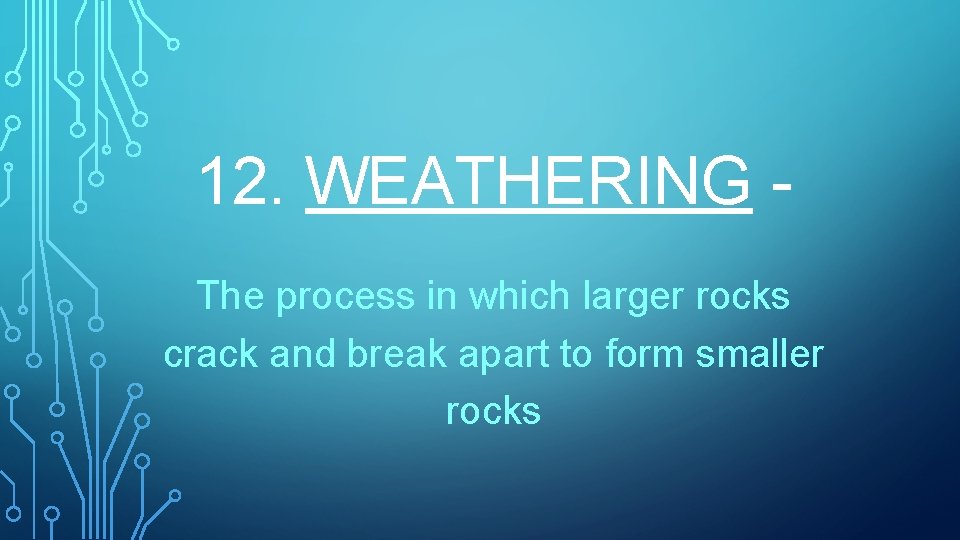 12. WEATHERING -

The process in which larger rocks crack and break apart to form smaller rocks